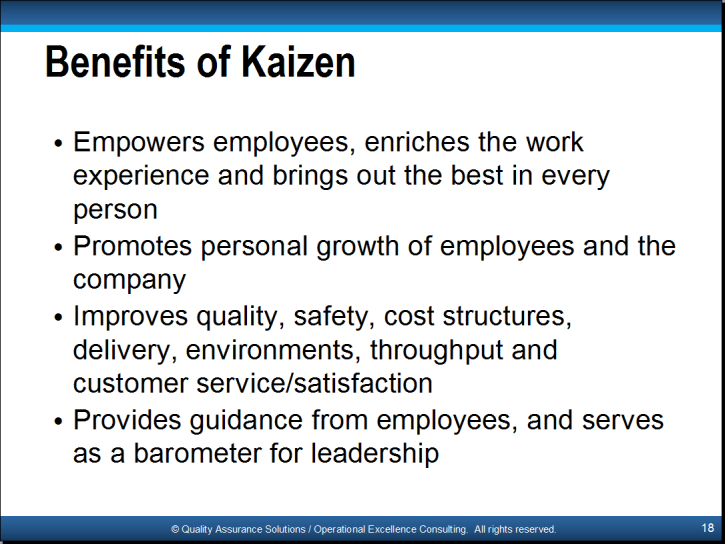 Benefits of Kaizen

• Empowers employees, enriches the work experience and brings out the best in every person
• Promotes personal growth of employees and the company
• Improves quality, safety, cost structures, delivery, environments, throughput and customer service/satisfaction
• Provides guidance from employees, and serves as a barometer for leadership

© Quality Assurance Solutions / Operational Excellence Consulting. All rights reserved.

18